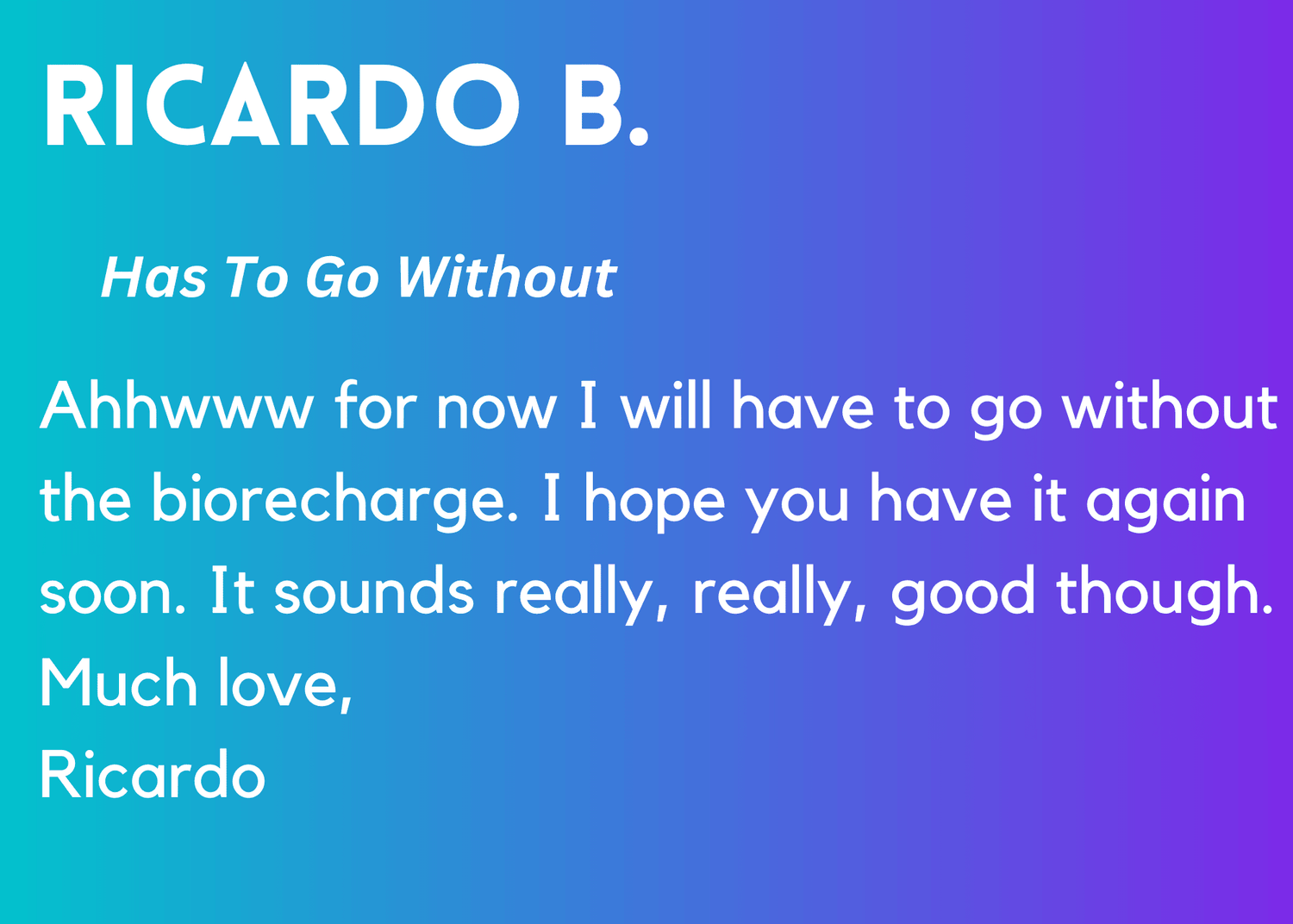 RICARDO B.

Has To Go Without

Ahhwww for now I will have to go without the biorecharge. I hope you have it again soon. It sounds really, really, good though.
Much love,
Ricardo